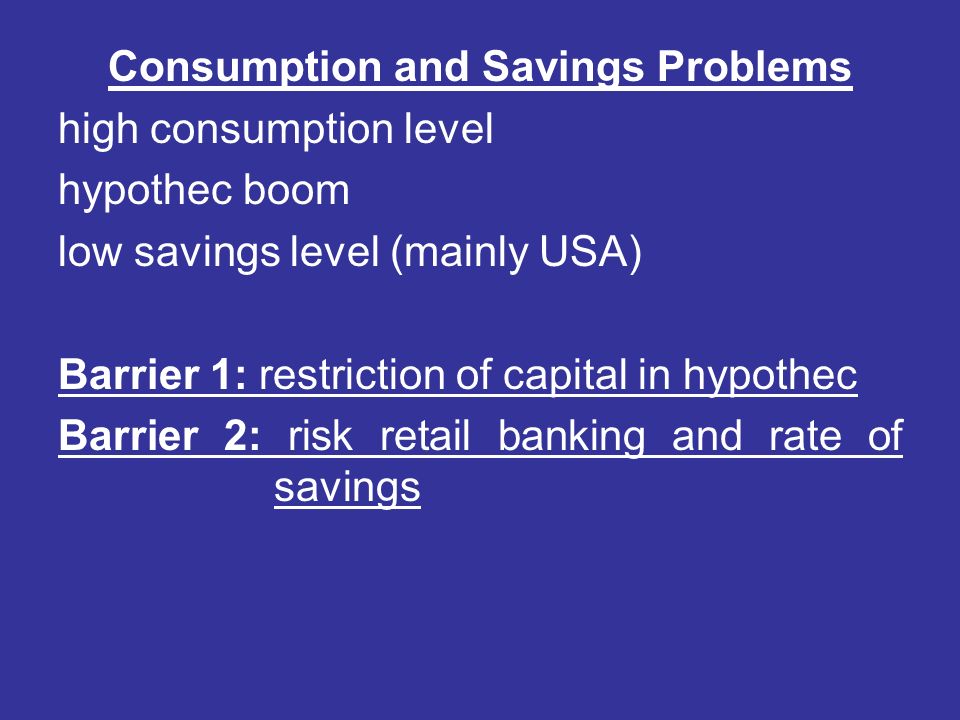 Consumption and Savings Problems

high consumption level

hypothec boom

low savings level (mainly USA)

Barrier 1: restriction of capital in hypothec

Barrier 2: risk retail banking and rate of savings